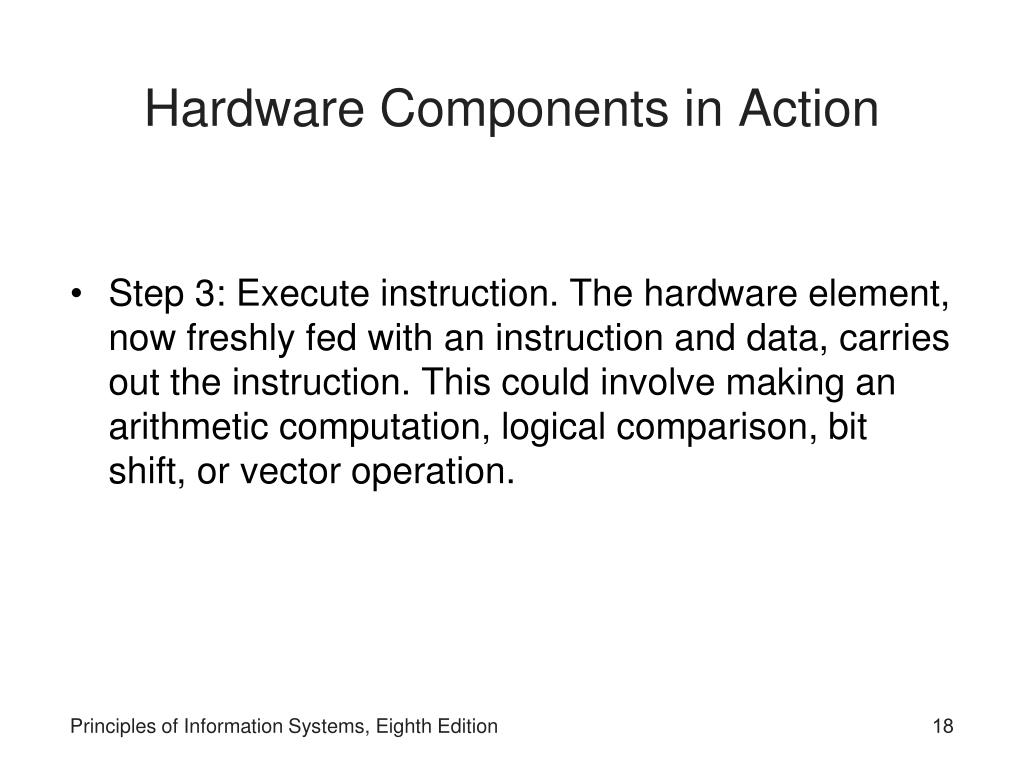 Hardware Components in Action

• Step 3: Execute instruction. The hardware element, now freshly fed with an instruction and data, carries out the instruction. This could involve making an arithmetic computation, logical comparison, bit shift, or vector operation.

Principles of Information Systems, Eighth Edition

18